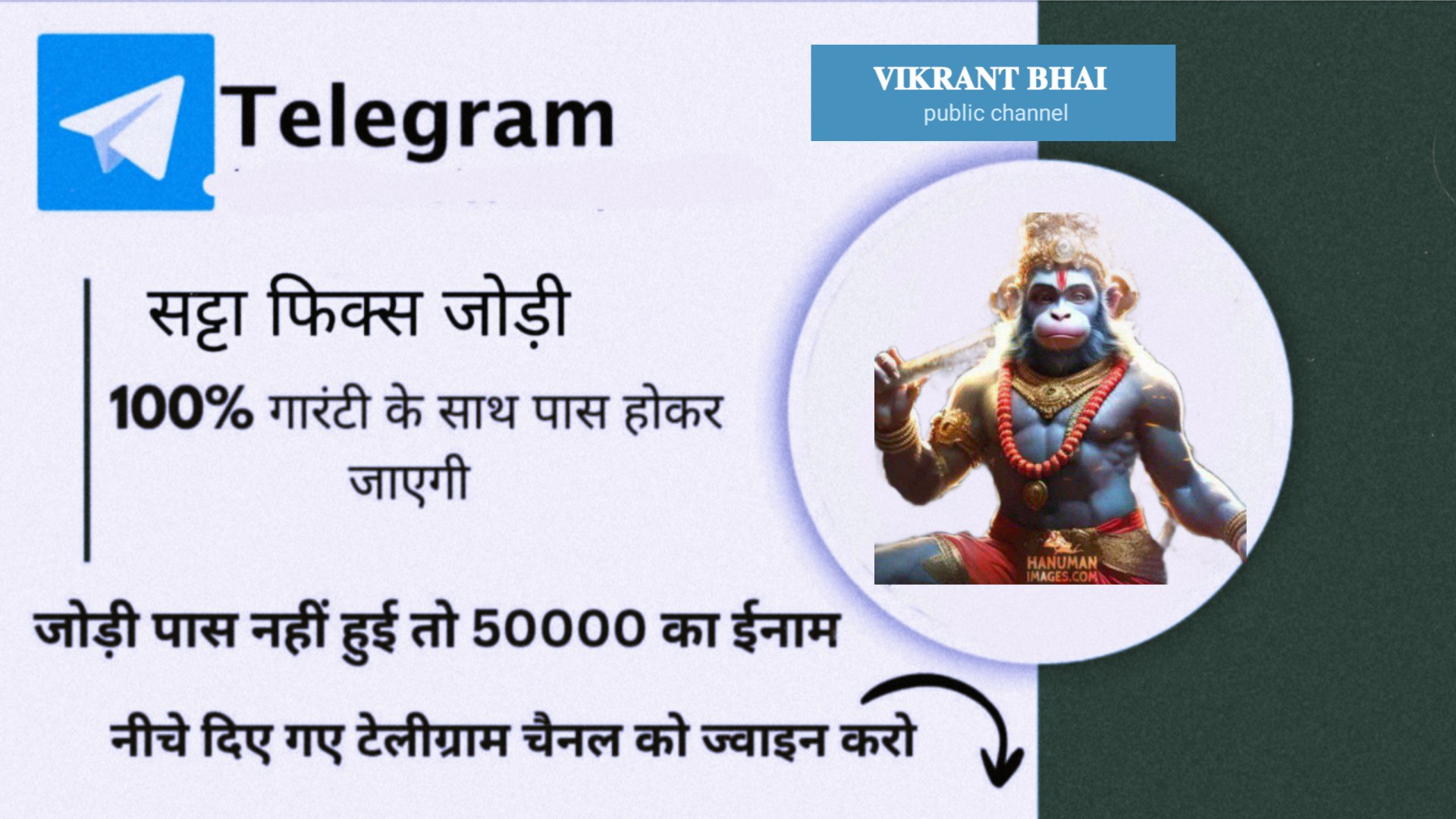 Telegram

VIKRANT BHAI
public channel

सट्टा फिक्स जोड़ी

100% गारंटी के साथ पास होकर जाएगी

HANUMAN IMAGES.COM

जोड़ी पास नहीं हुई तो 50000 का ईनाम

नीचे दिए गए टेलीग्राम चैनल को ज्वाइन करो